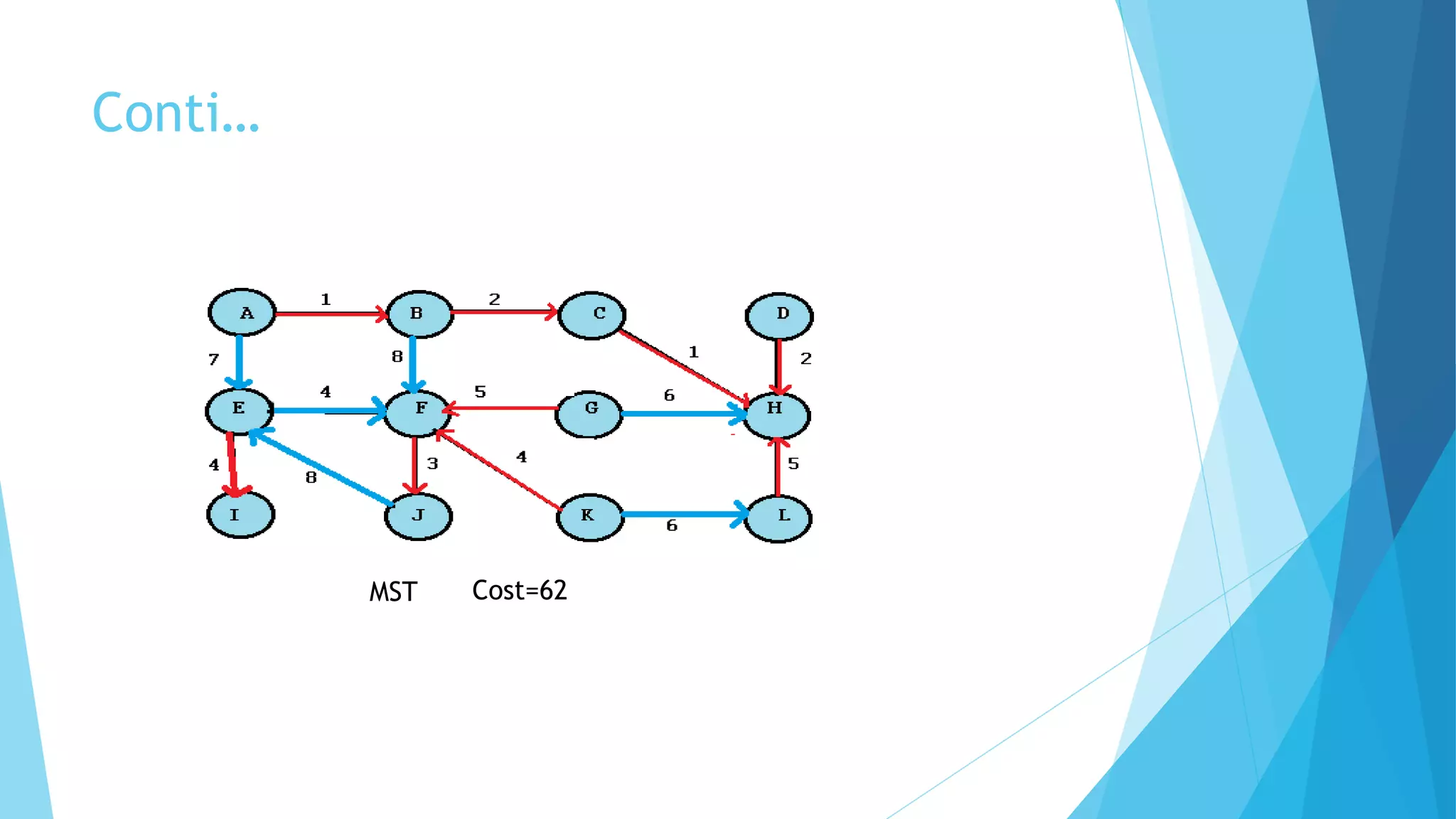 Conti…

A 1 B 2 C D
7 8 1 2
E 4 F 5 G 6 H
4 8 3 4 5
I J K 6 L

MST Cost=62